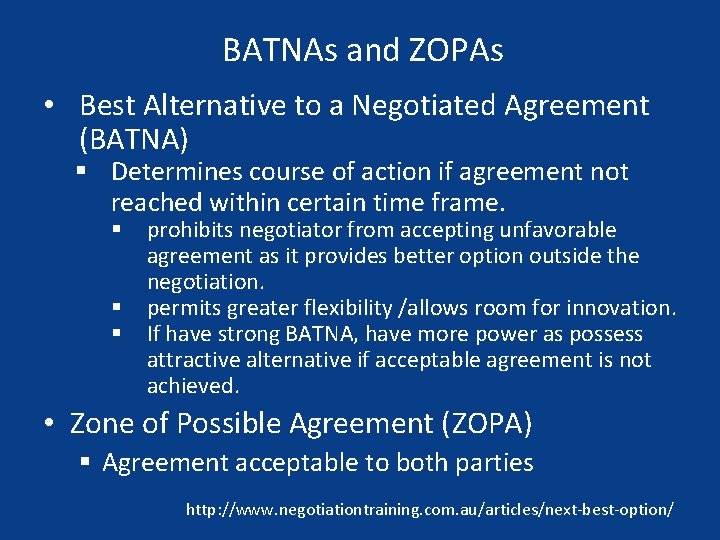 BATNAs and ZOPAs

• Best Alternative to a Negotiated Agreement (BATNA)
▪ Determines course of action if agreement not reached within certain time frame.
▪ prohibits negotiator from accepting unfavorable agreement as it provides better option outside the negotiation.
▪ permits greater flexibility /allows room for innovation.
▪ If have strong BATNA, have more power as possess attractive alternative if acceptable agreement is not achieved.

• Zone of Possible Agreement (ZOPA)
▪ Agreement acceptable to both parties

http://www.negotiationtraining.com.au/articles/next-best-option/